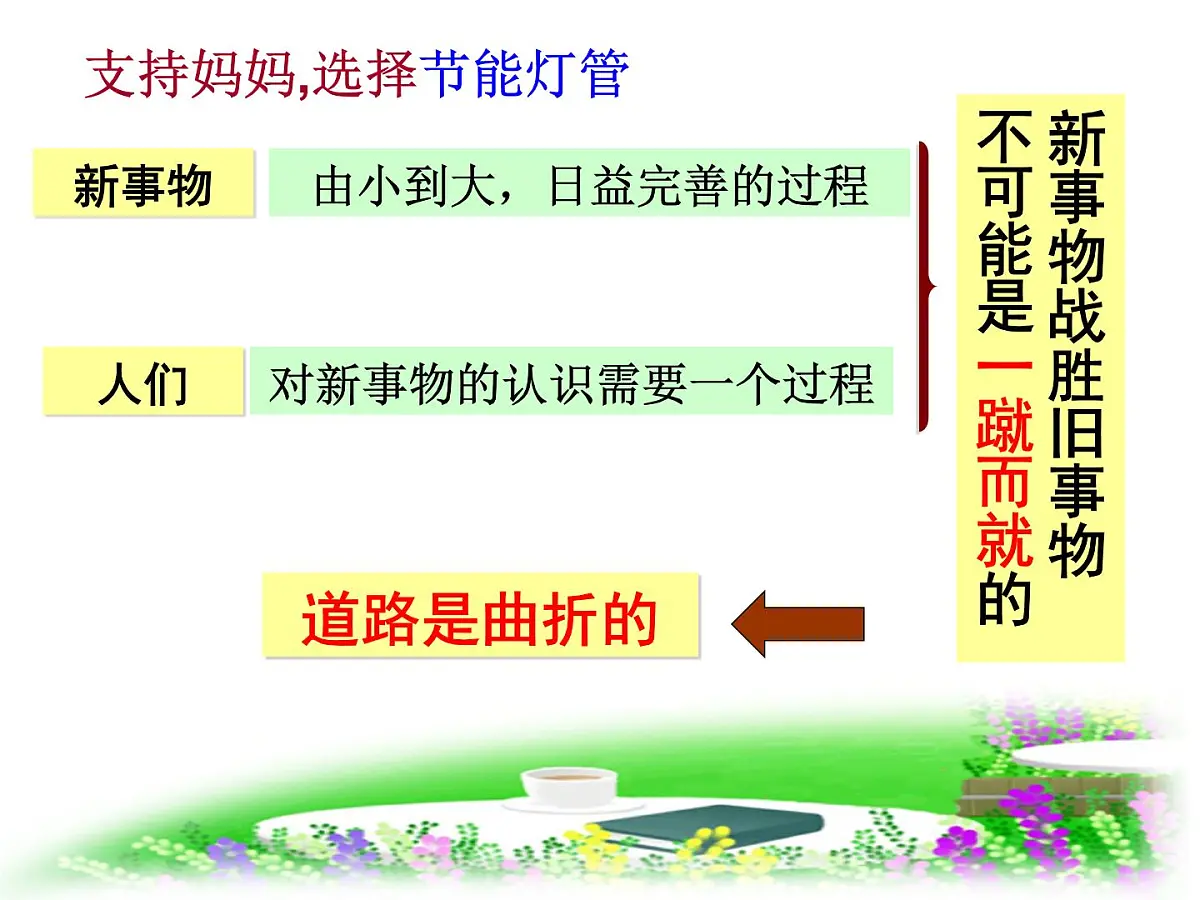 支持妈妈,选择节能灯管

新事物　由小到大，日益完善的过程

人们　对新事物的认识需要一个过程

新事物战胜旧事物不可能是一蹴而就的

道路是曲折的